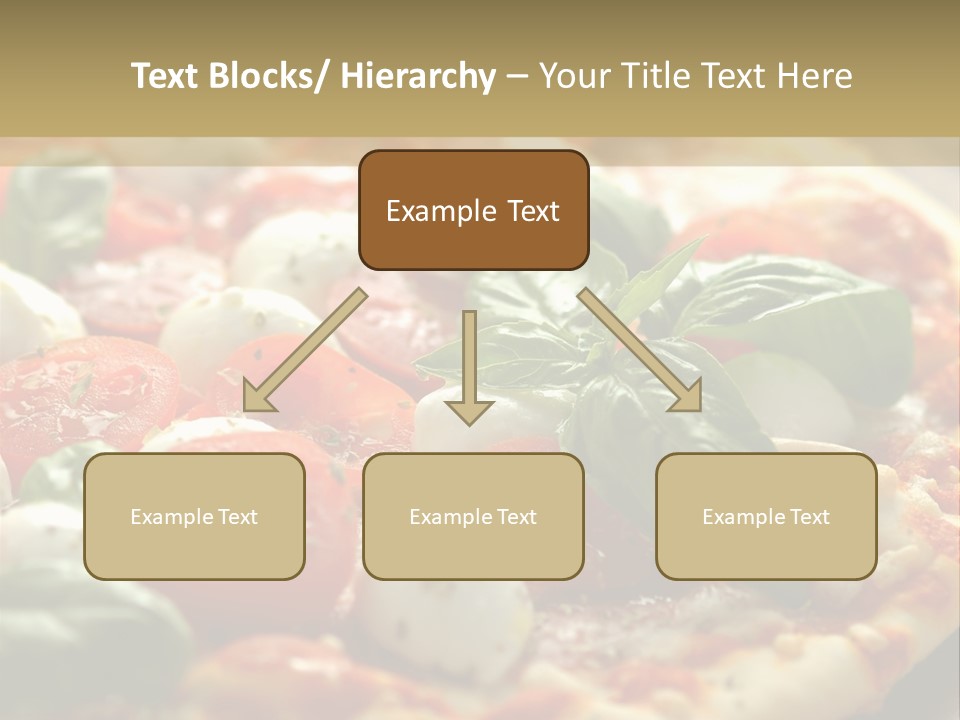 Text Blocks/ Hierarchy – Your Title Text Here

Example Text

Example Text

Example Text

Example Text